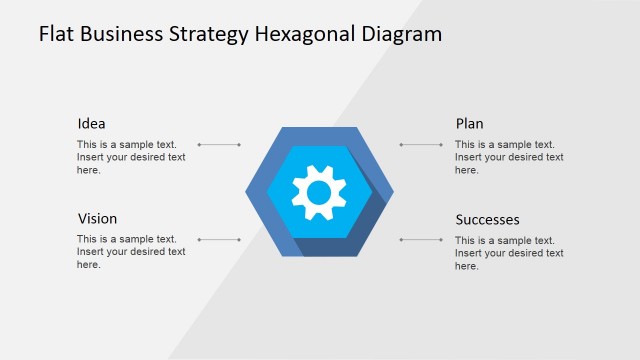 Flat Business Strategy Hexagonal Diagram

Idea
This is a sample text. Insert your desired text here.

Vision
This is a sample text. Insert your desired text here.

Plan
This is a sample text. Insert your desired text here.

Successes
This is a sample text. Insert your desired text here.